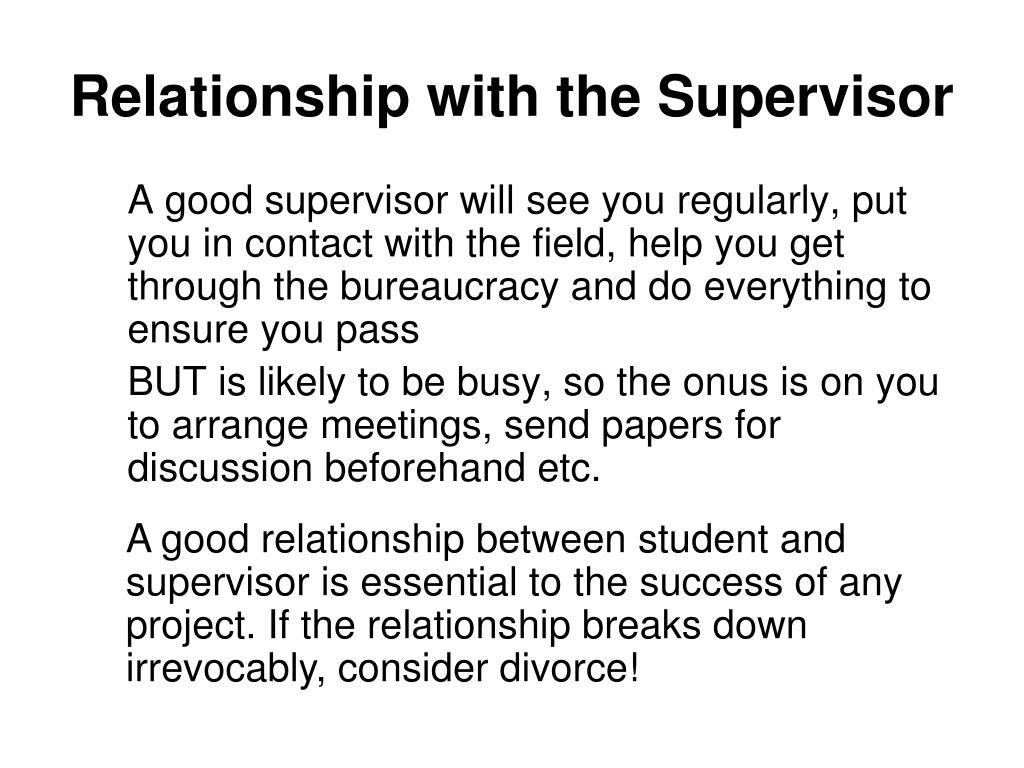 Relationship with the Supervisor

A good supervisor will see you regularly, put you in contact with the field, help you get through the bureaucracy and do everything to ensure you pass

BUT is likely to be busy, so the onus is on you to arrange meetings, send papers for discussion beforehand etc.

A good relationship between student and supervisor is essential to the success of any project. If the relationship breaks down irrevocably, consider divorce!